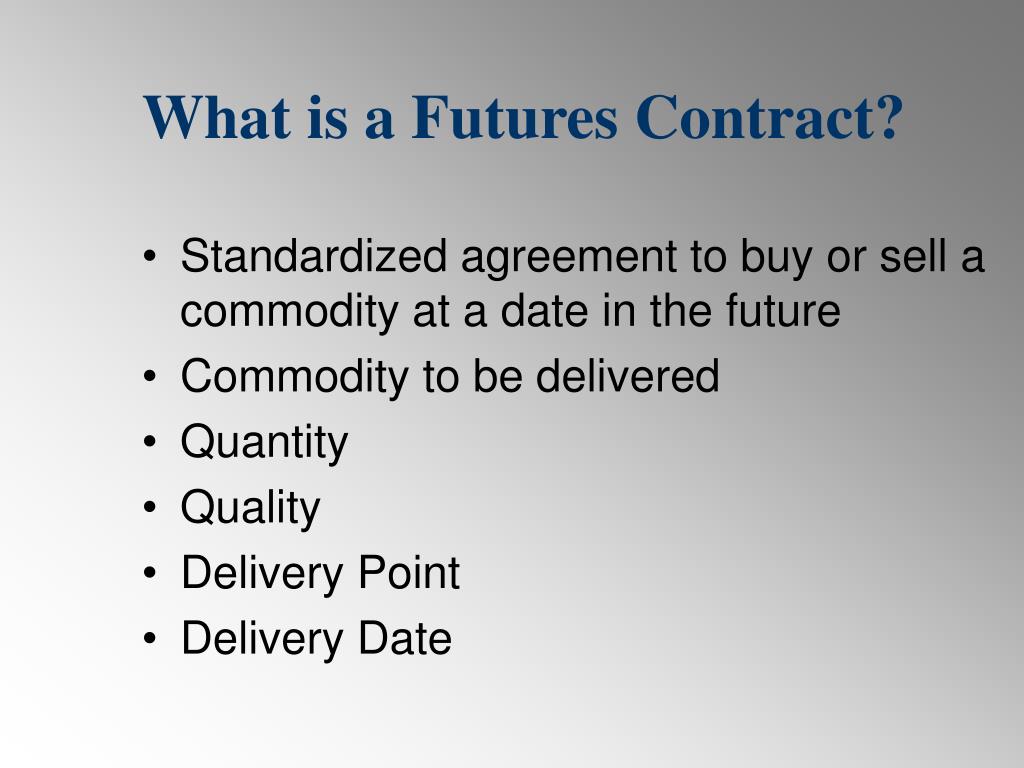 What is a Futures Contract?

• Standardized agreement to buy or sell a commodity at a date in the future
• Commodity to be delivered
• Quantity
• Quality
• Delivery Point
• Delivery Date